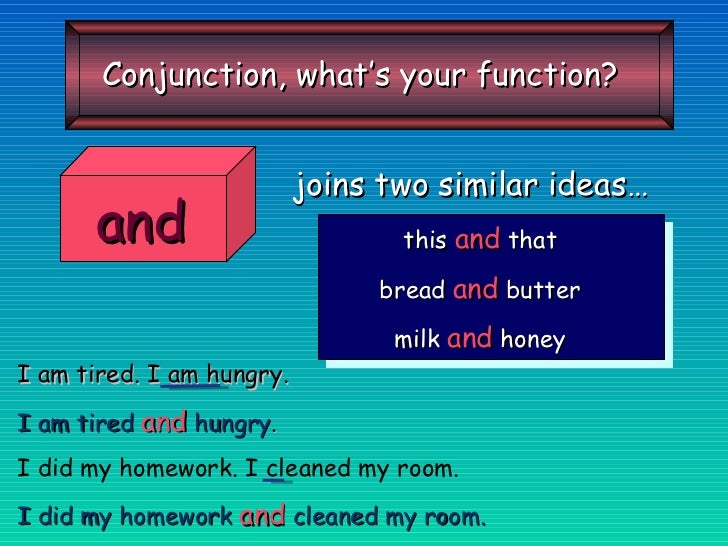 Conjunction, what's your function?

and

joins two similar ideas…

this and that

bread and butter

milk and honey

I am tired. I am hungry.

I am tired and hungry.

I did my homework. I cleaned my room.

I did my homework and cleaned my room.